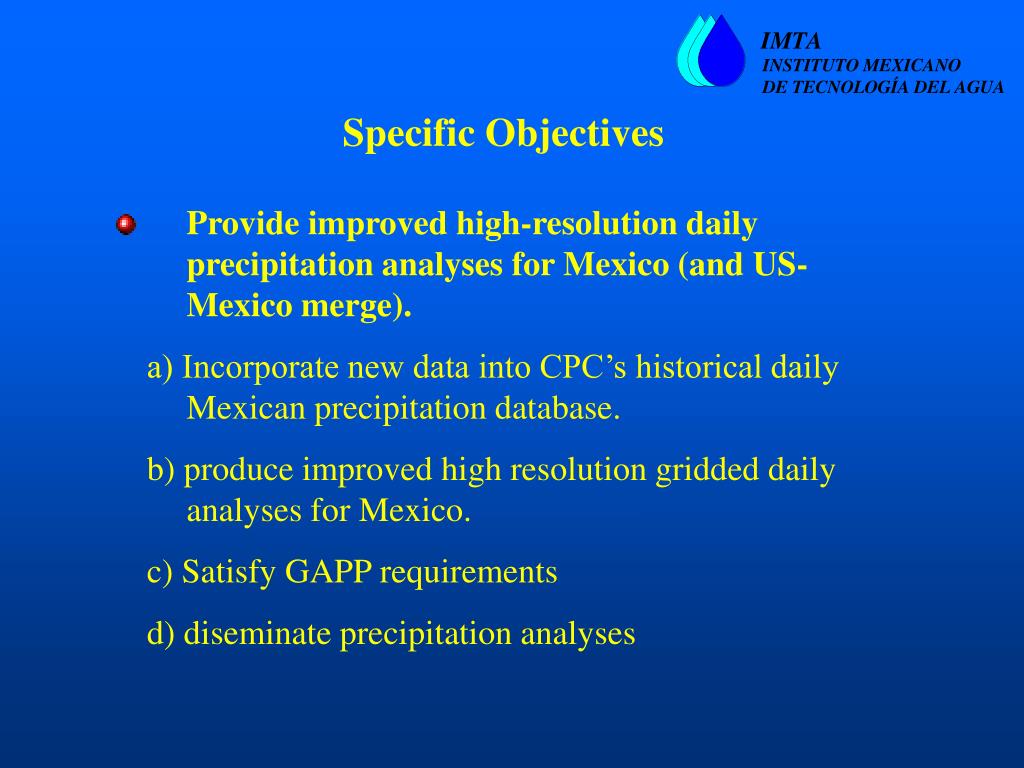 IMTA
INSTITUTO MEXICANO
DE TECNOLOGÍA DEL AGUA

Specific Objectives

Provide improved high-resolution daily precipitation analyses for Mexico (and US-Mexico merge).

a) Incorporate new data into CPC's historical daily Mexican precipitation database.

b) produce improved high resolution gridded daily analyses for Mexico.

c) Satisfy GAPP requirements

d) diseminate precipitation analyses